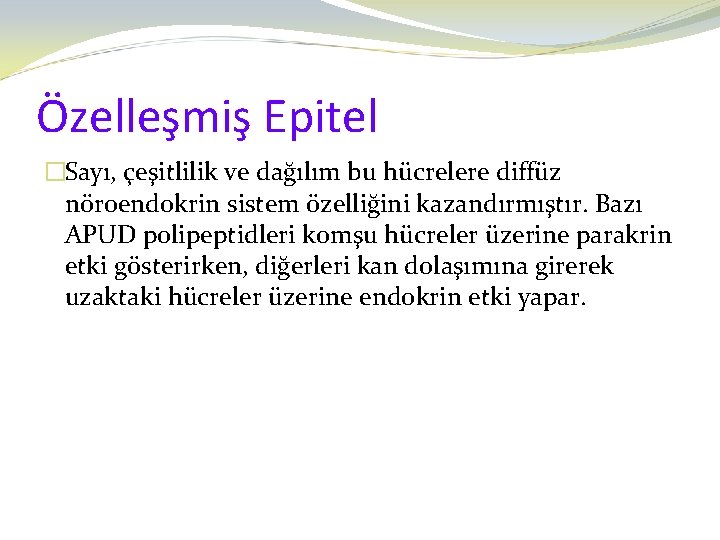 Özelleşmiş Epitel

Sayı, çeşitlilik ve dağılım bu hücrelere diffüz nöroendokrin sistem özelliğini kazandırmıştır. Bazı APUD polipeptidleri komşu hücreler üzerine parakrin etki gösterirken, diğerleri kan dolaşımına girerek uzaktaki hücreler üzerine endokrin etki yapar.